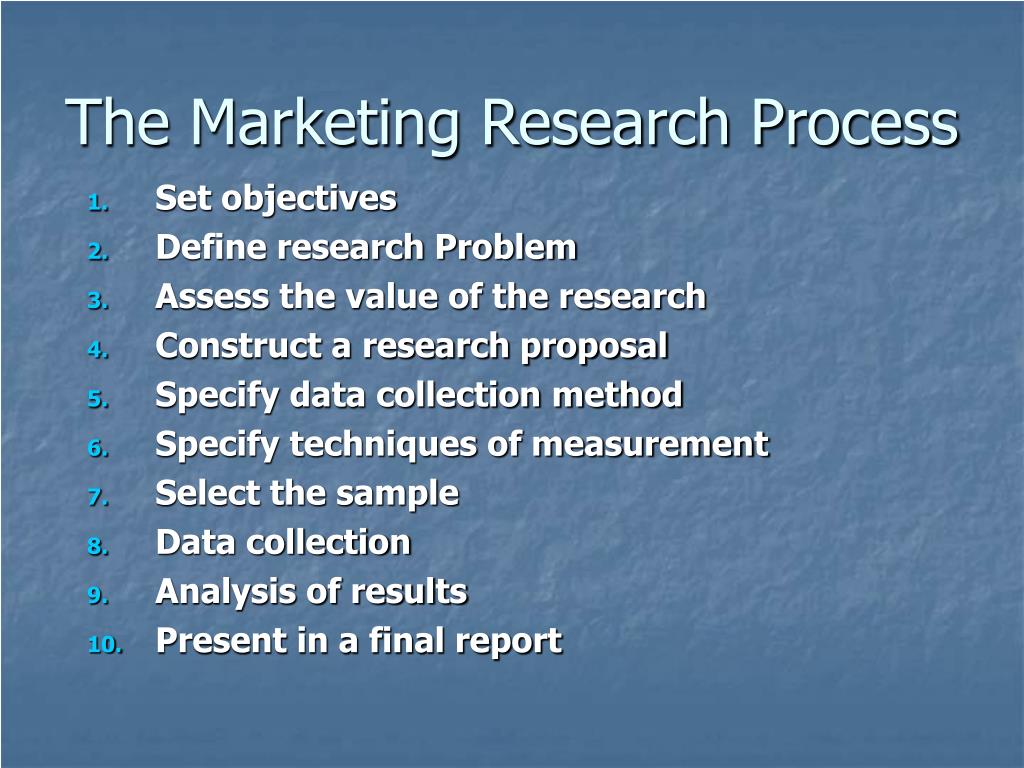 The Marketing Research Process

1. Set objectives
2. Define research Problem
3. Assess the value of the research
4. Construct a research proposal
5. Specify data collection method
6. Specify techniques of measurement
7. Select the sample
8. Data collection
9. Analysis of results
10. Present in a final report